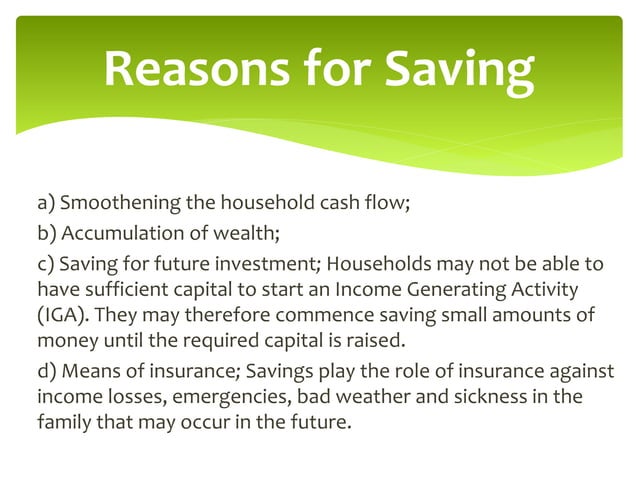 Reasons for Saving

a) Smoothening the household cash flow;

b) Accumulation of wealth;

c) Saving for future investment; Households may not be able to have sufficient capital to start an Income Generating Activity (IGA). They may therefore commence saving small amounts of money until the required capital is raised.

d) Means of insurance; Savings play the role of insurance against income losses, emergencies, bad weather and sickness in the family that may occur in the future.